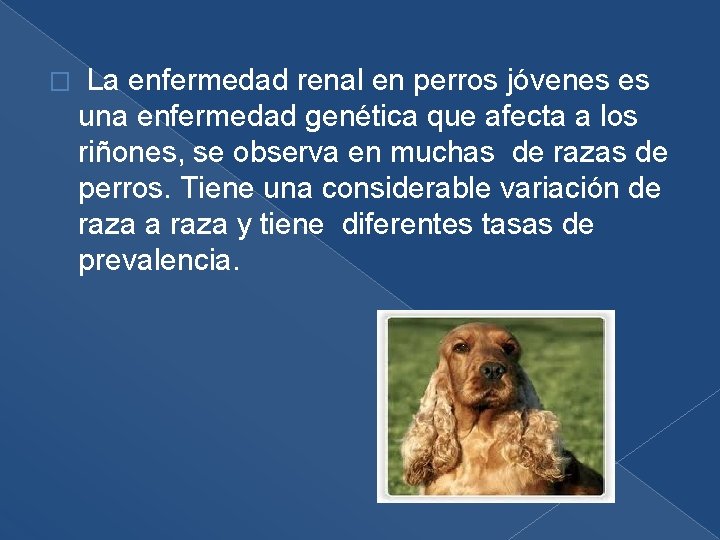 La enfermedad renal en perros jóvenes es una enfermedad genética que afecta a los riñones, se observa en muchas de razas de perros. Tiene una considerable variación de raza a raza y tiene diferentes tasas de prevalencia.